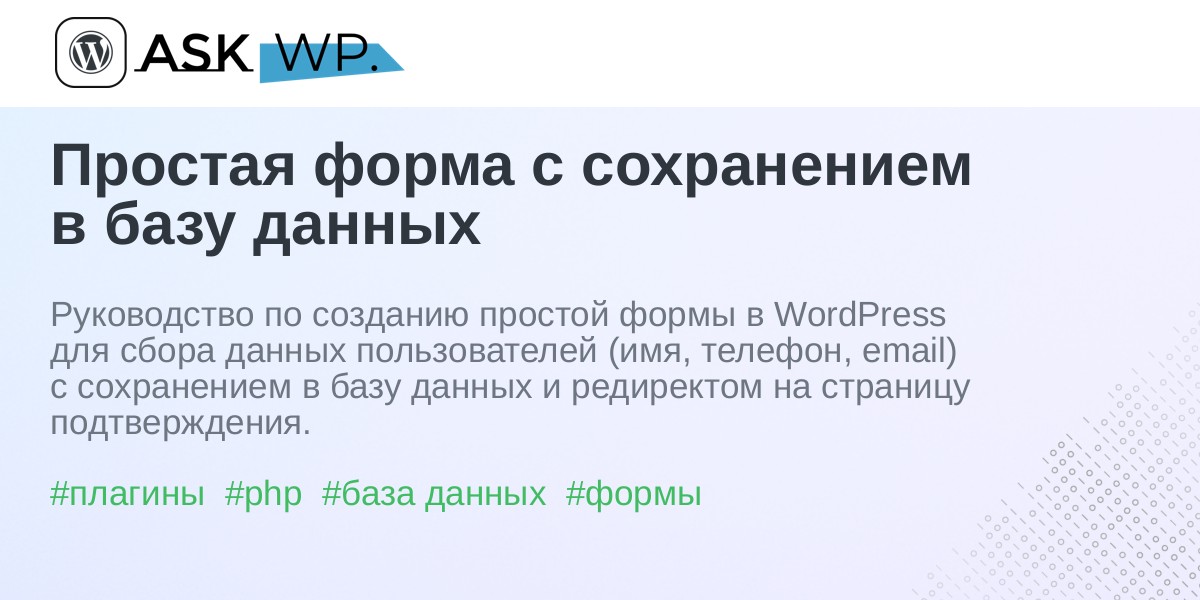 ASK WP.

Простая форма с сохранением в базу данных

Руководство по созданию простой формы в WordPress для сбора данных пользователей (имя, телефон, email) с сохранением в базу данных и редиректом на страницу подтверждения.

#плагины #php #база данных #формы